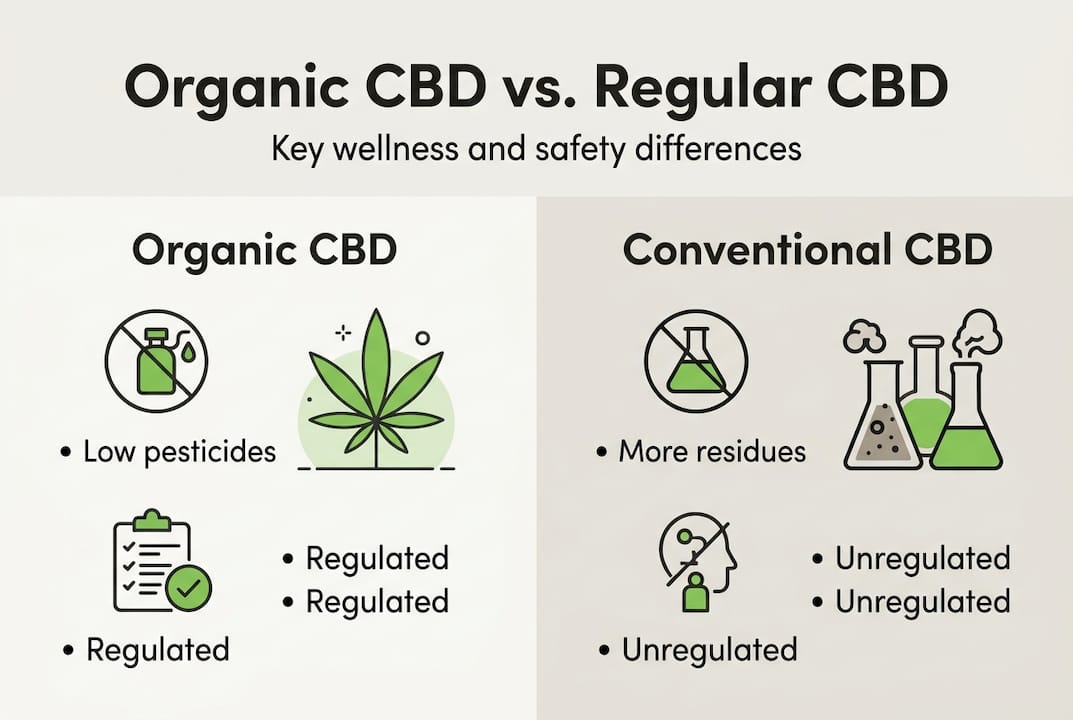 Organic CBD vs. Regular CBD

Key wellness and safety differences

Organic CBD

• Low pesticides

• Regulated
• Regulated

• Regulated

Conventional CBD

• More residues

• Unregulated
• Unregulated

• Unregulated